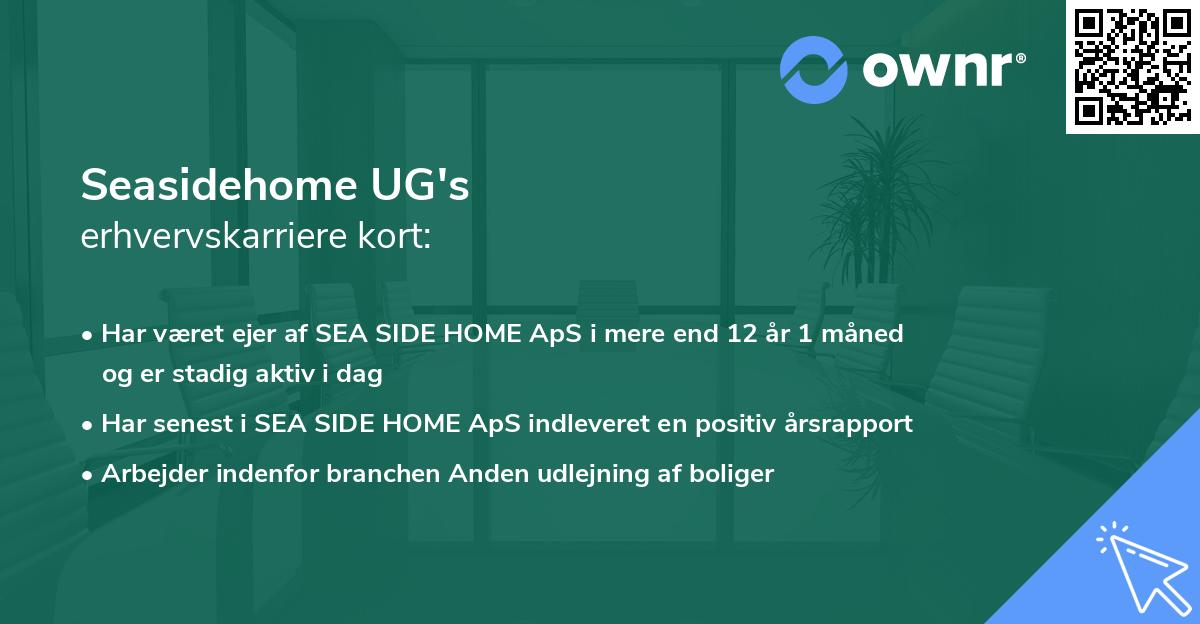 ownr®

Seasidehome UG's
erhvervskarriere kort:

• Har været ejer af SEA SIDE HOME ApS i mere end 12 år 1 måned og er stadig aktiv i dag
• Har senest i SEA SIDE HOME ApS indleveret en positiv årsrapport
• Arbejder indenfor branchen Anden udlejning af boliger